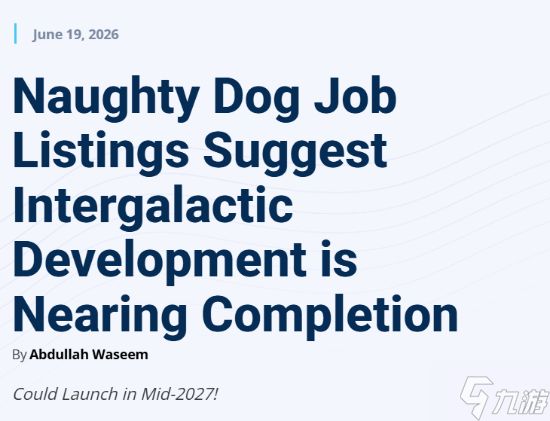 June 19, 2026

Naughty Dog Job Listings Suggest Intergalactic Development is Nearing Completion

By Abdullah Waseem

Could Launch in Mid-2027!

九游